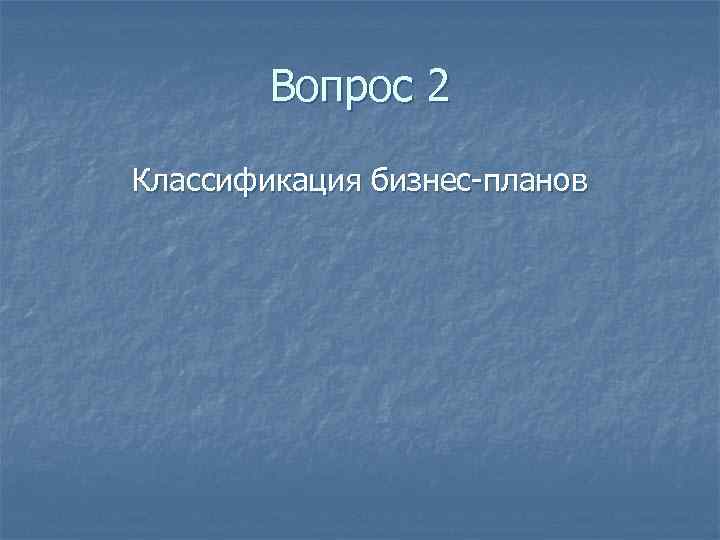 Вопрос 2

Классификация бизнес-планов